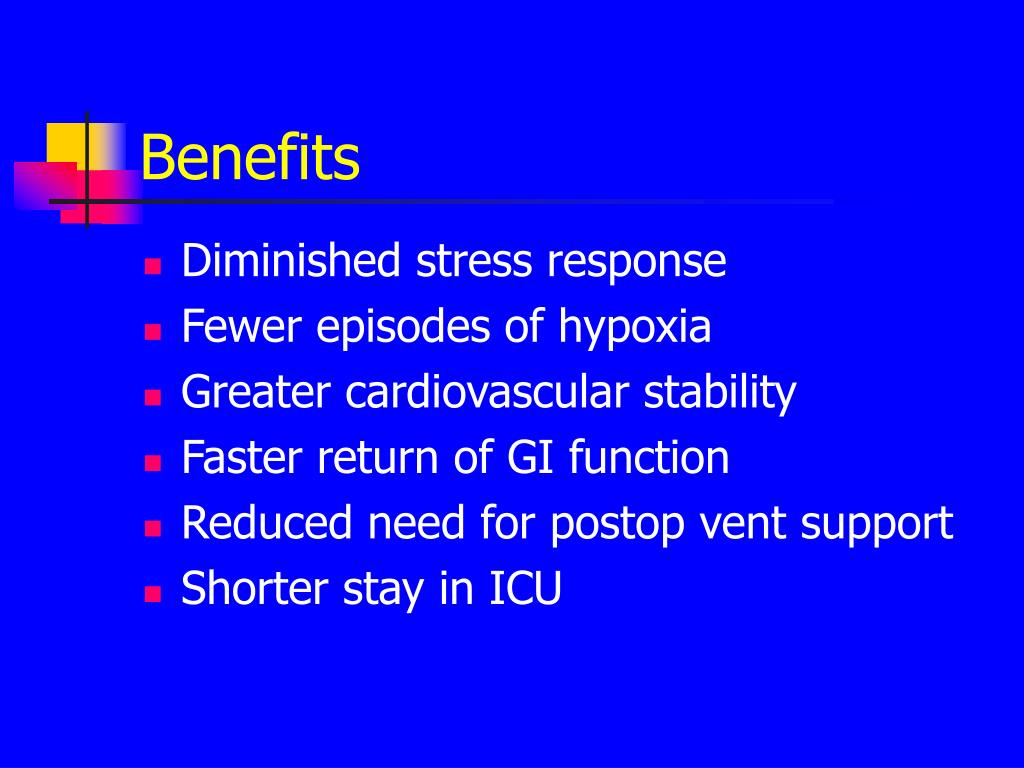 Benefits

- Diminished stress response
- Fewer episodes of hypoxia
- Greater cardiovascular stability
- Faster return of GI function
- Reduced need for postop vent support
- Shorter stay in ICU